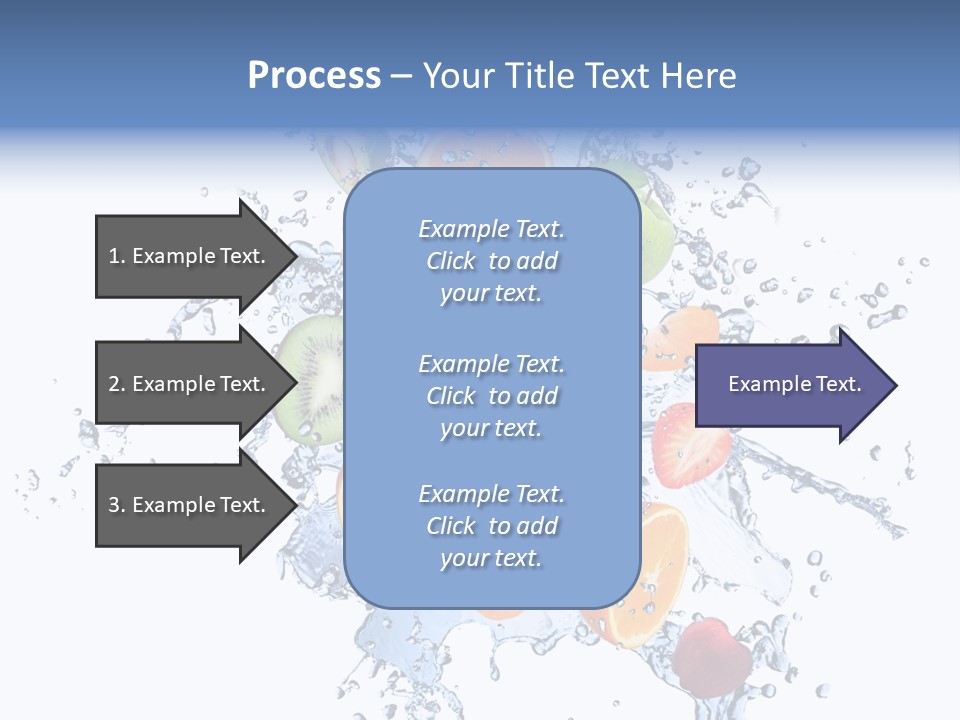 Process – Your Title Text Here

1. Example Text.

2. Example Text.

3. Example Text.

Example Text. Click to add your text.

Example Text. Click to add your text.

Example Text. Click to add your text.

Example Text.